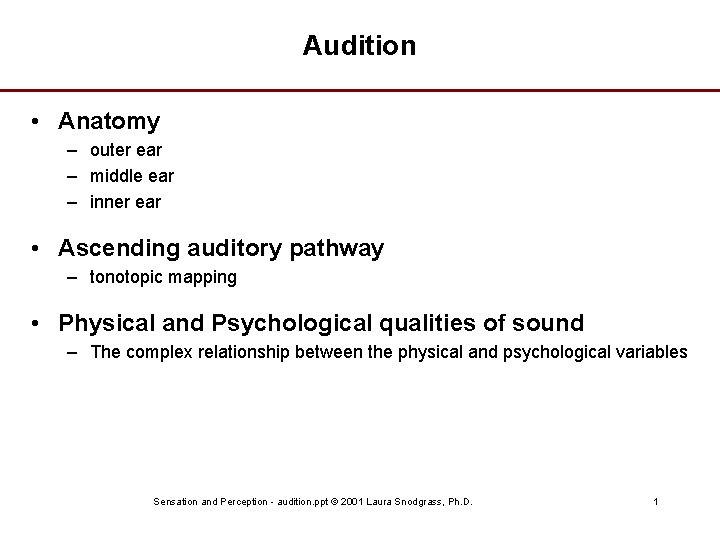 Audition

• Anatomy
– outer ear
– middle ear
– inner ear

• Ascending auditory pathway
– tonotopic mapping

• Physical and Psychological qualities of sound
– The complex relationship between the physical and psychological variables

Sensation and Perception - audition.ppt © 2001 Laura Snodgrass, Ph.D.

1